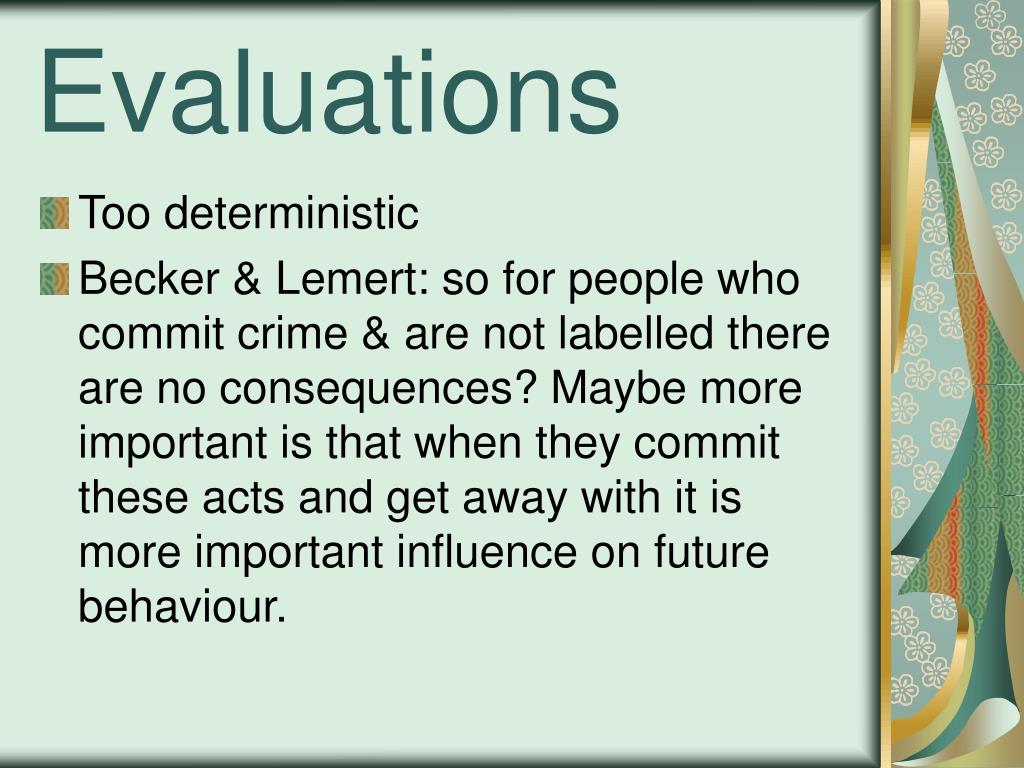 Evaluations

Too deterministic

Becker & Lemert: so for people who commit crime & are not labelled there are no consequences? Maybe more important is that when they commit these acts and get away with it is more important influence on future behaviour.